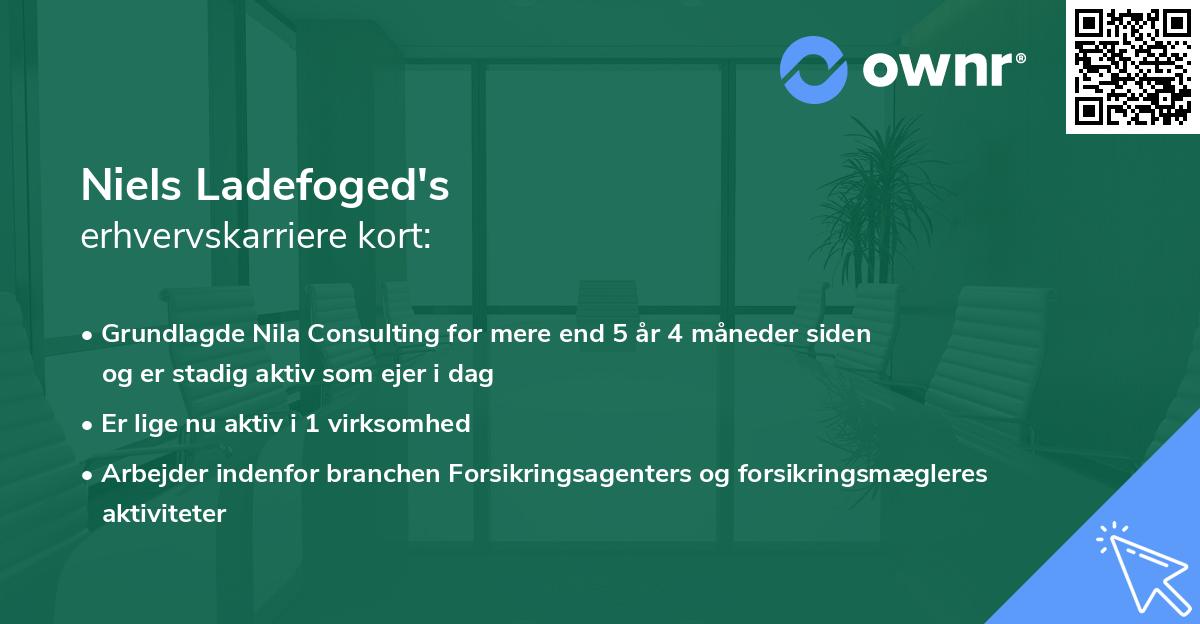 ownr®

Niels Ladefoged's
erhvervskarriere kort:

• Grundlagde Nila Consulting for mere end 5 år 4 måneder siden og er stadig aktiv som ejer i dag

• Er lige nu aktiv i 1 virksomhed

• Arbejder indenfor branchen Forsikringsagenters og forsikringsmægleres aktiviteter